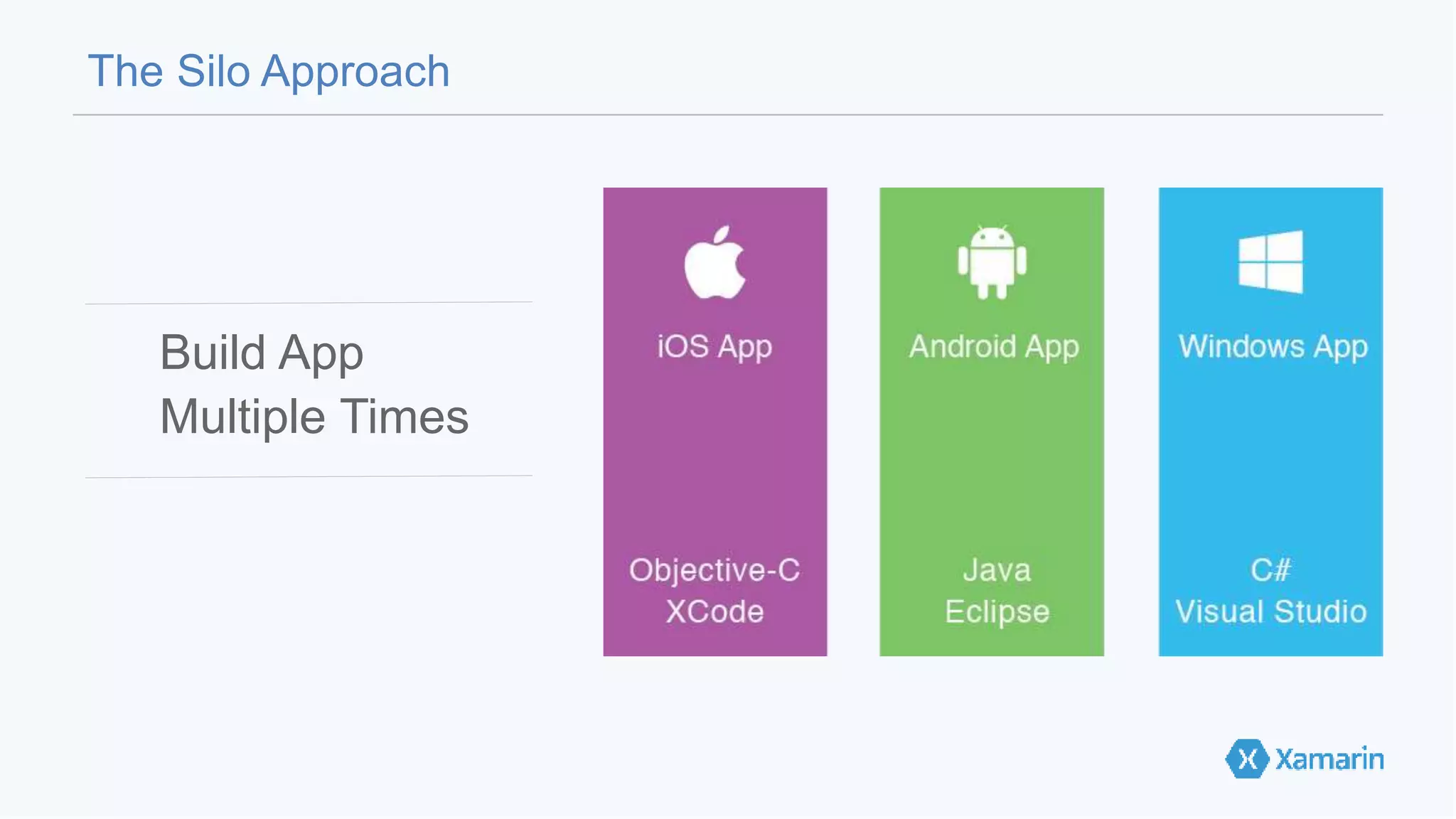 The Silo Approach

Build App
Multiple Times

iOS App

Objective-C
XCode

Android App

Java
Eclipse

Windows App

C#
Visual Studio

X Xamarin